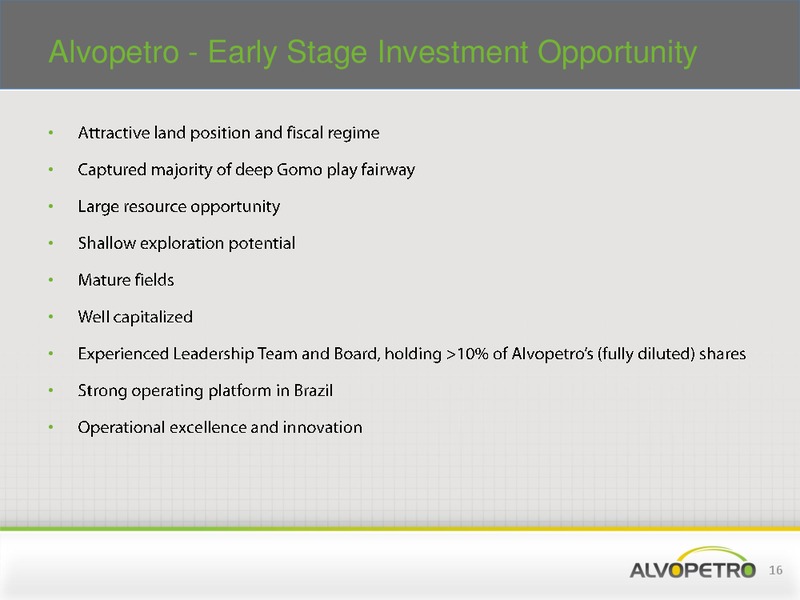 Alvopetro - Early Stage Investment Opportunity

• Attractive land position and fiscal regime
• Captured majority of deep Gomo play fairway
• Large resource opportunity
• Shallow exploration potential
• Mature fields
• Well capitalized
• Experienced Leadership Team and Board, holding >10% of Alvopetro's (fully diluted) shares
• Strong operating platform in Brazil
• Operational excellence and innovation

ALVOPETRO 16